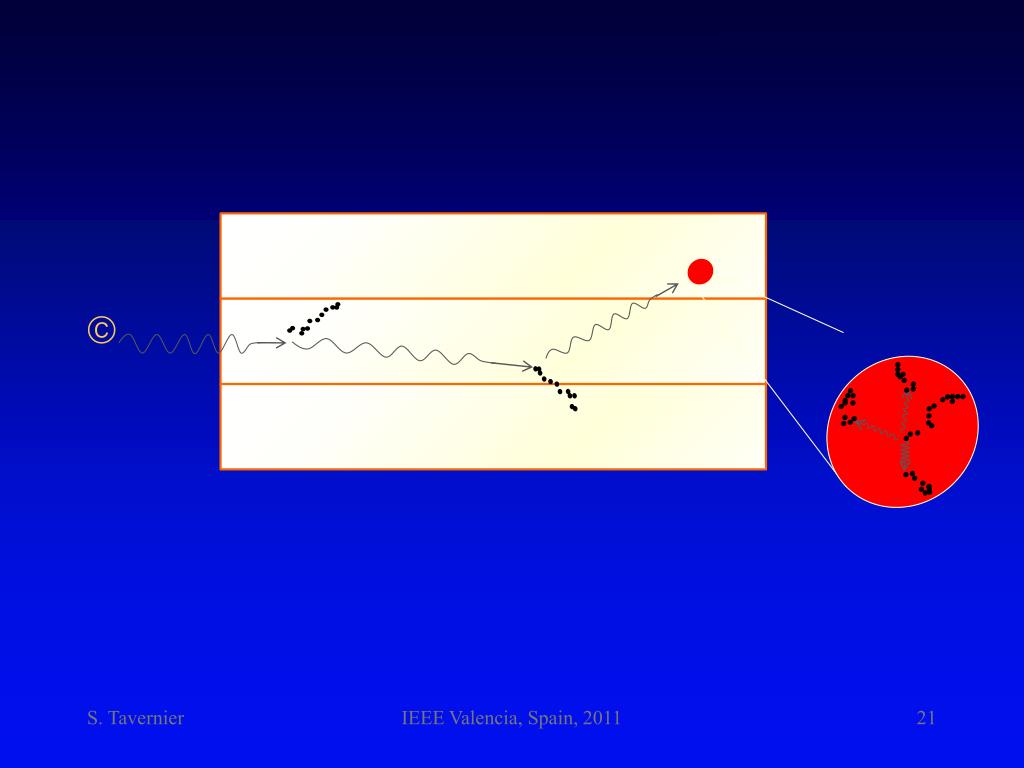 ©

S. Tavernier

IEEE Valencia, Spain, 2011

21